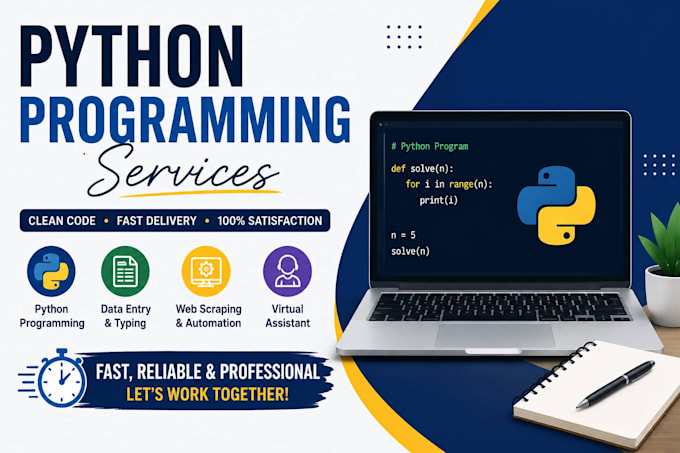 PYTHON
PROGRAMMING
Services

CLEAN CODE • FAST DELIVERY • 100% SATISFACTION

Python Programming

Data Entry & Typing

Web Scraping & Automation

Virtual Assistant

FAST, RELIABLE & PROFESSIONAL
LET'S WORK TOGETHER!

# Python Program

def solve(n):
    for i in range(n):
        print(i)

n = 5
solve(n)